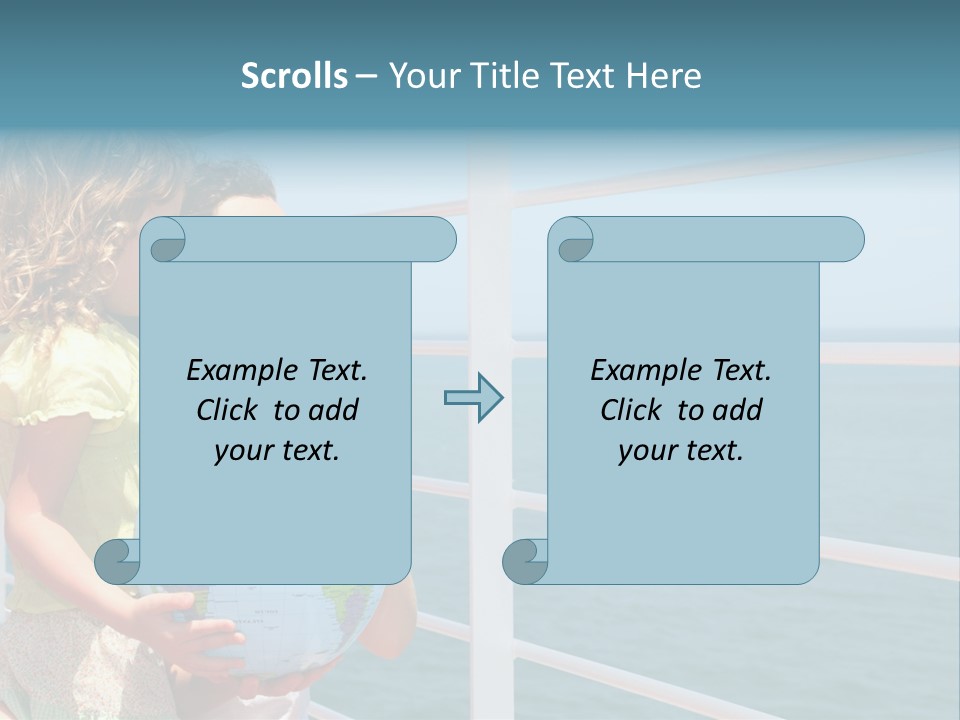 Scrolls – Your Title Text Here

Example Text. Click to add your text.

Example Text. Click to add your text.